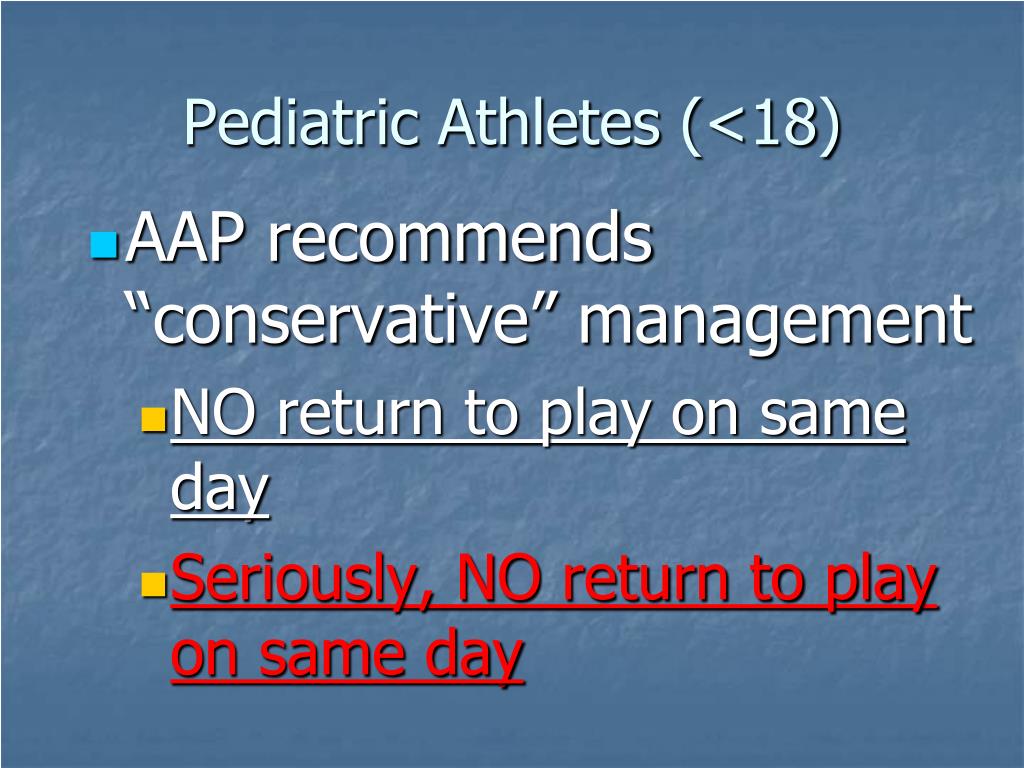 Pediatric Athletes (<18)

AAP recommends “conservative” management

NO return to play on same day

Seriously, NO return to play on same day